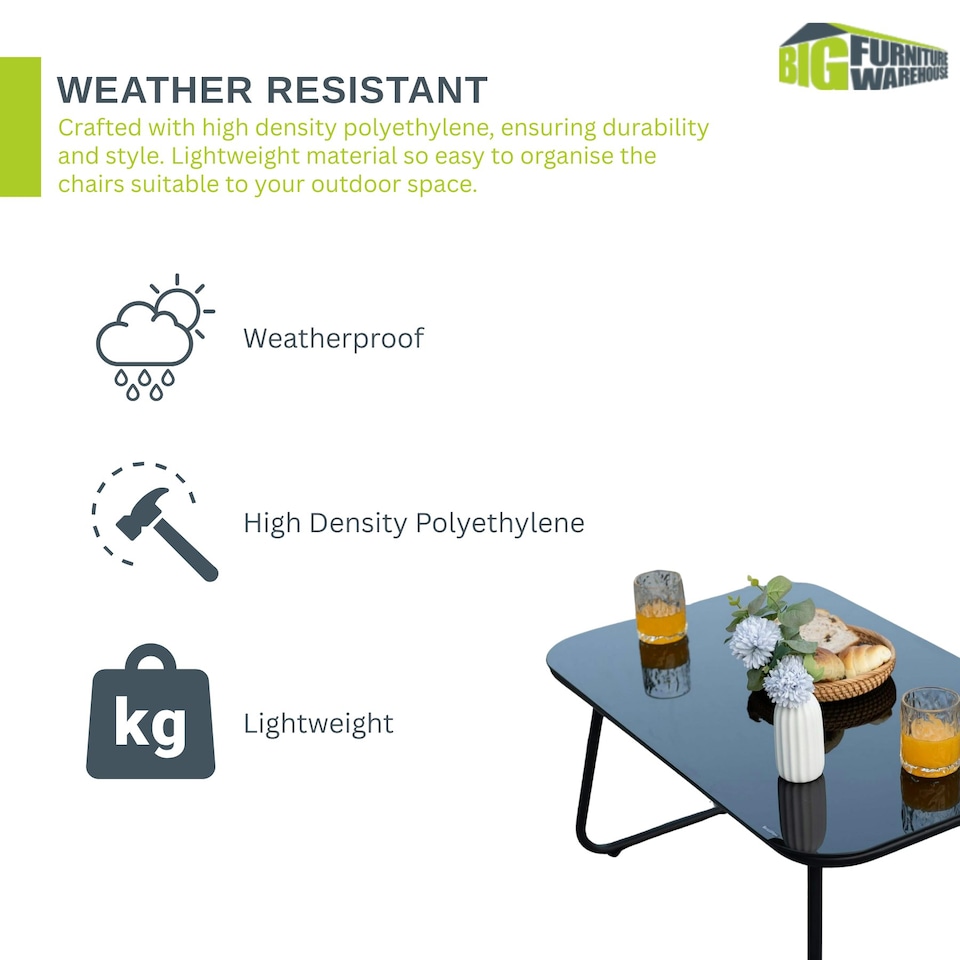 BIG FURNITURE WAREHOUSE

WEATHER RESISTANT

Crafted with high density polyethylene, ensuring durability and style. Lightweight material so easy to organise the chairs suitable to your outdoor space.

Weatherproof

High Density Polyethylene

kg

Lightweight